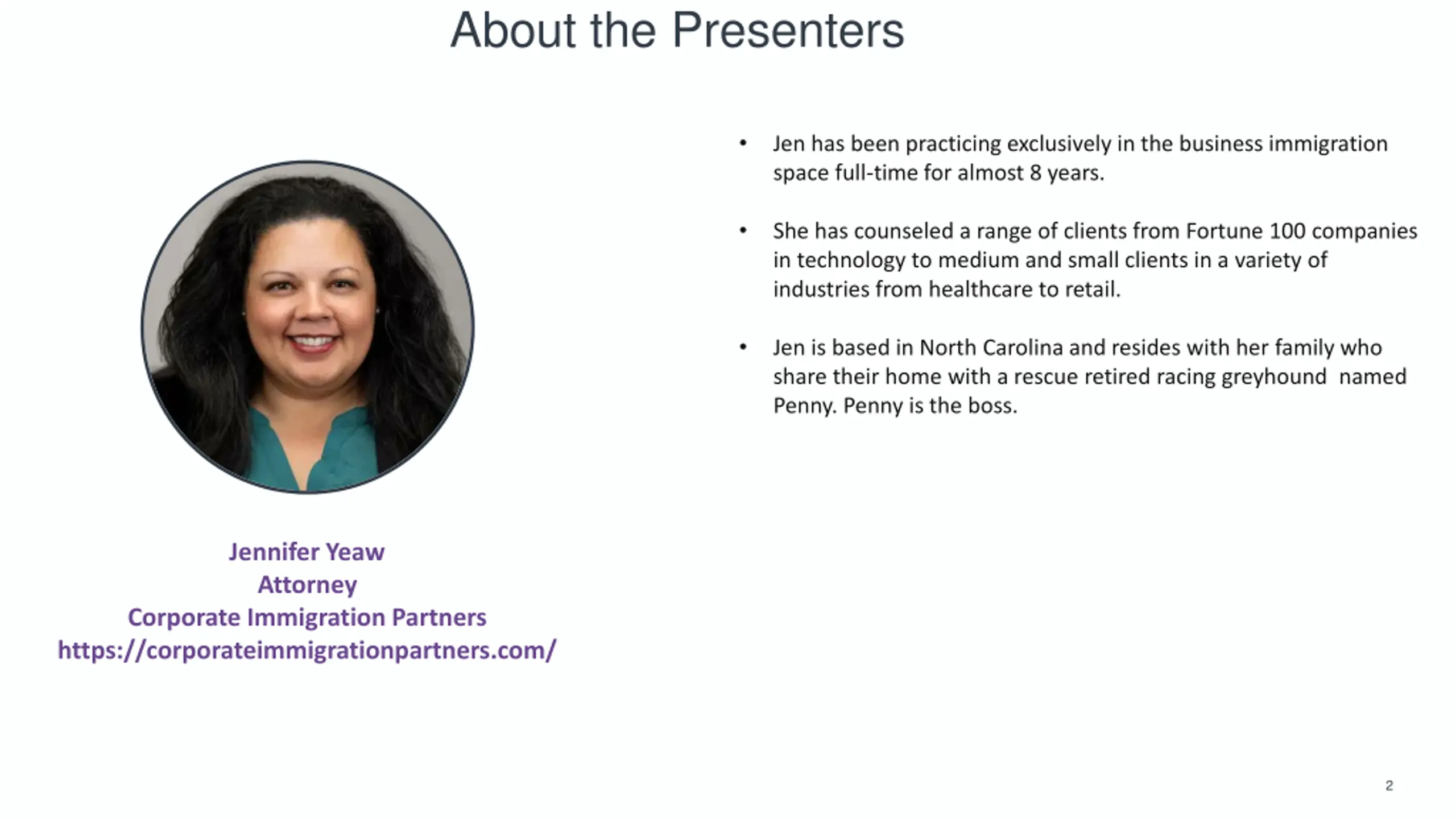 About the Presenters

Jennifer Yeaw
Attorney
Corporate Immigration Partners
https://corporateimmigrationpartners.com/

• Jen has been practicing exclusively in the business immigration space full-time for almost 8 years.

• She has counseled a range of clients from Fortune 100 companies in technology to medium and small clients in a variety of industries from healthcare to retail.

• Jen is based in North Carolina and resides with her family who share their home with a rescue retired racing greyhound named Penny. Penny is the boss.

2